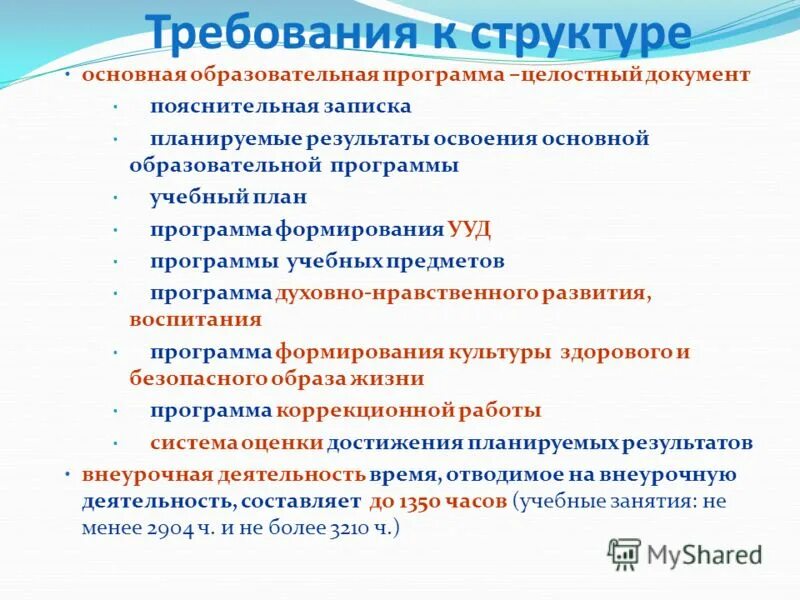 Требования к структуре

• основная образовательная программа –целостный документ

• пояснительная записка

• планируемые результаты освоения основной образовательной программы

• учебный план

• программа формирования УУД

• программы учебных предметов

• программа духовно-нравственного развития, воспитания

• программа формирования культуры здорового и безопасного образа жизни

• программа коррекционной работы

• система оценки достижения планируемых результатов

• внеурочная деятельность время, отводимое на внеурочную деятельность, составляет до 1350 часов (учебные занятия: не менее 2904 ч. и не более 3210 ч.)

MyShared